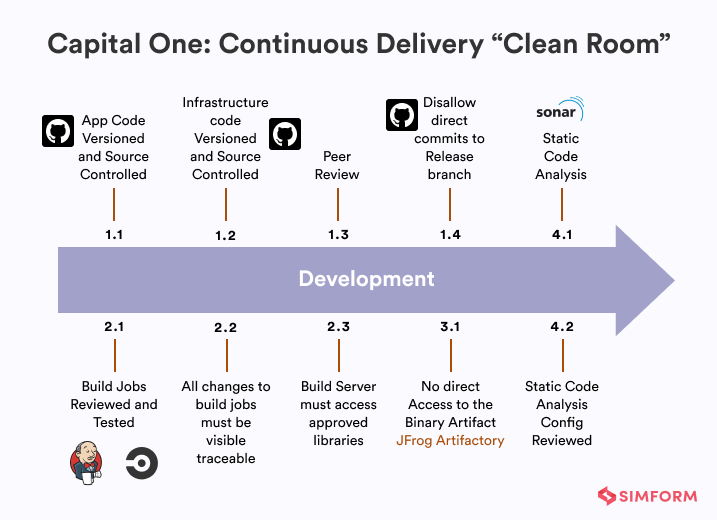 Capital One: Continuous Delivery “Clean Room”

App Code Versioned and Source Controlled

Infrastructure code Versioned and Source Controlled

Peer Review

Disallow direct commits to Release branch

sonar

Static Code Analysis

1.1

1.2

1.3

1.4

4.1

Development

2.1

2.2

2.3

3.1

4.2

Build Jobs Reviewed and Tested

All changes to build jobs must be visible traceable

Build Server must access approved libraries

No direct Access to the Binary Artifact JFrog Artifactory

Static Code Analysis Config Reviewed

SIMFORM